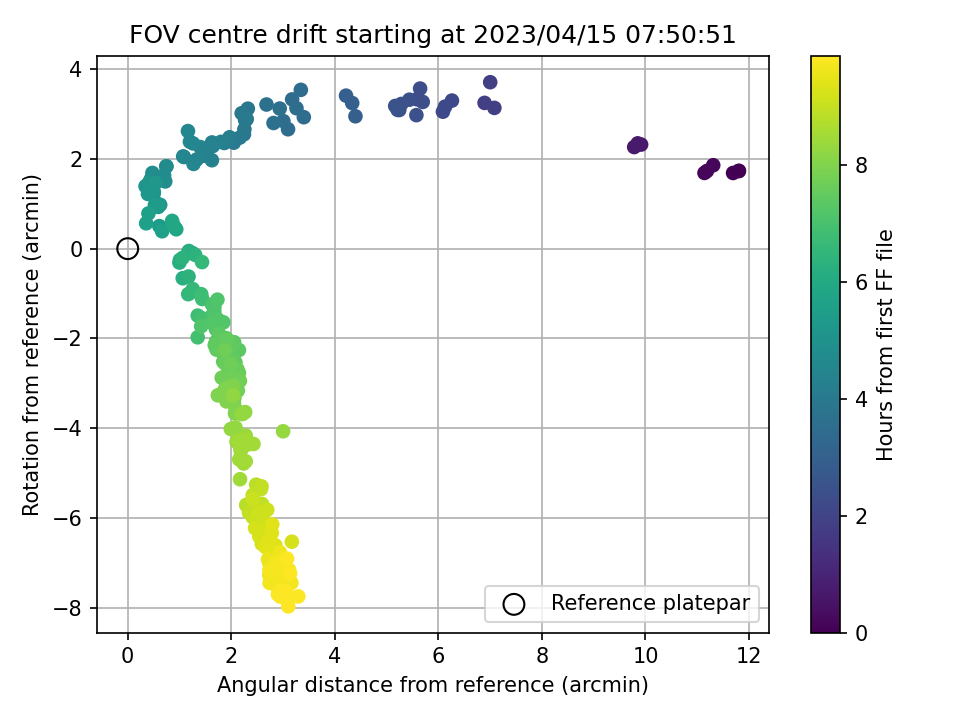 FOV centre drift starting at 2023/04/15 07:50:51

Rotation from reference (arcmin)

4
2
0
−2
−4
−6
−8

0
2
4
6
8
10
12

Angular distance from reference (arcmin)

Reference platepar

Hours from first FF file

8
6
4
2
0